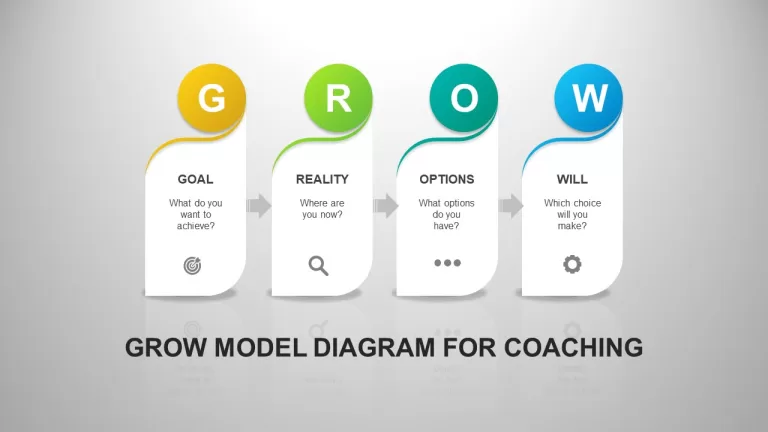 G

GOAL

What do you want to achieve?

R

REALITY

Where are you now?

O

OPTIONS

What options do you have?

W

WILL

Which choice will you make?

GROW MODEL DIAGRAM FOR COACHING